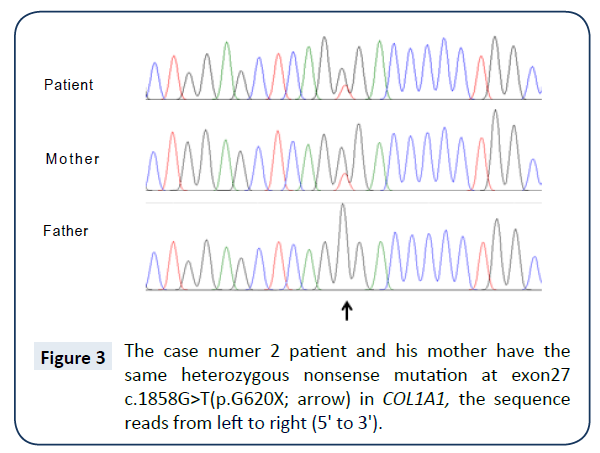 Patient

Mother

Father

Figure 3 The case numer 2 patient and his mother have the same heterozygous nonsense mutation at exon27 c.1858G>T(p.G620X; arrow) in COL1A1, the sequence reads from left to right (5' to 3').